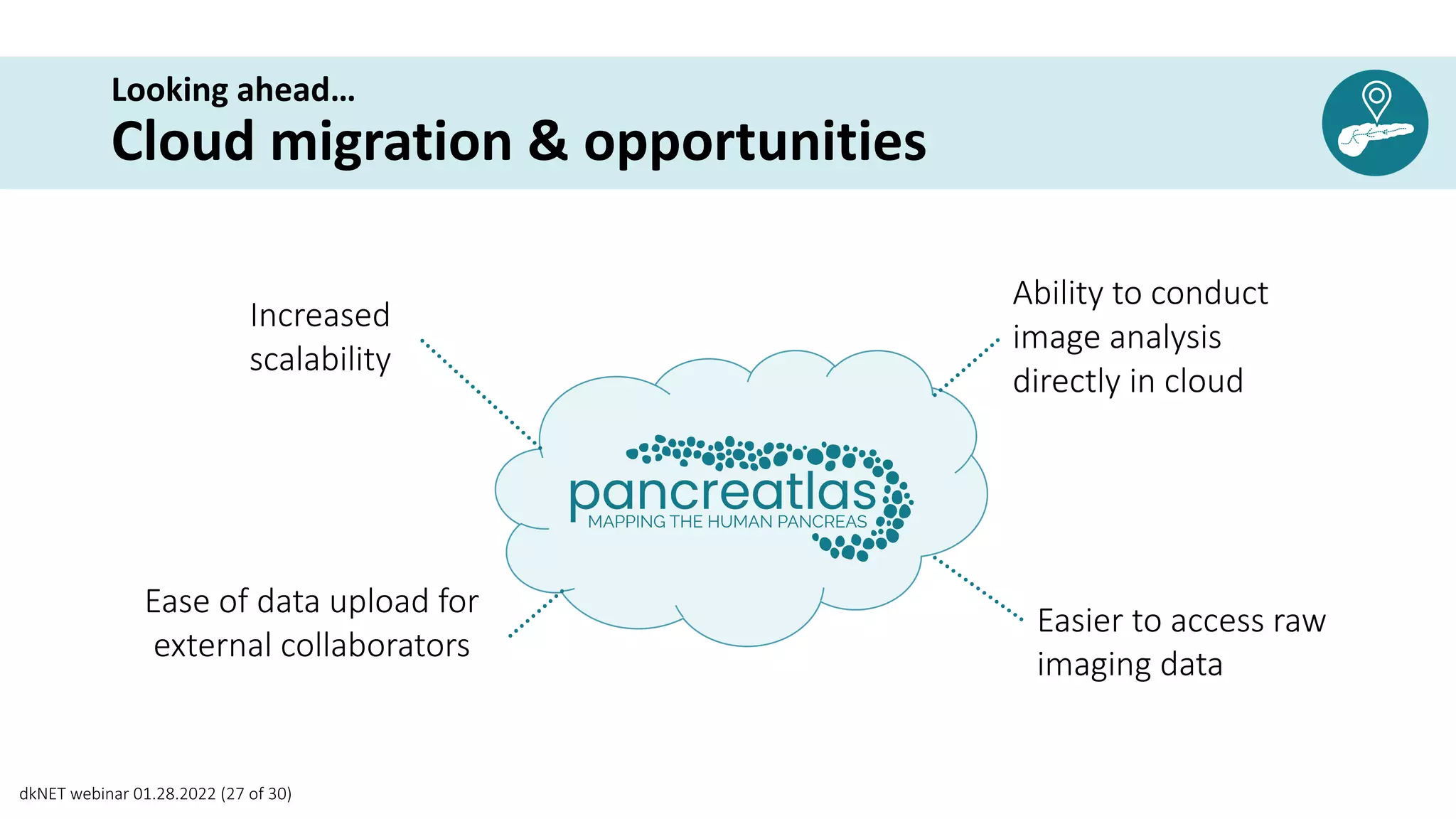 Looking ahead…
Cloud migration & opportunities

Increased scalability

Ability to conduct image analysis directly in cloud

pancreatlas
MAPPING THE HUMAN PANCREAS

Ease of data upload for external collaborators

Easier to access raw imaging data

dkNET webinar 01.28.2022 (27 of 30)